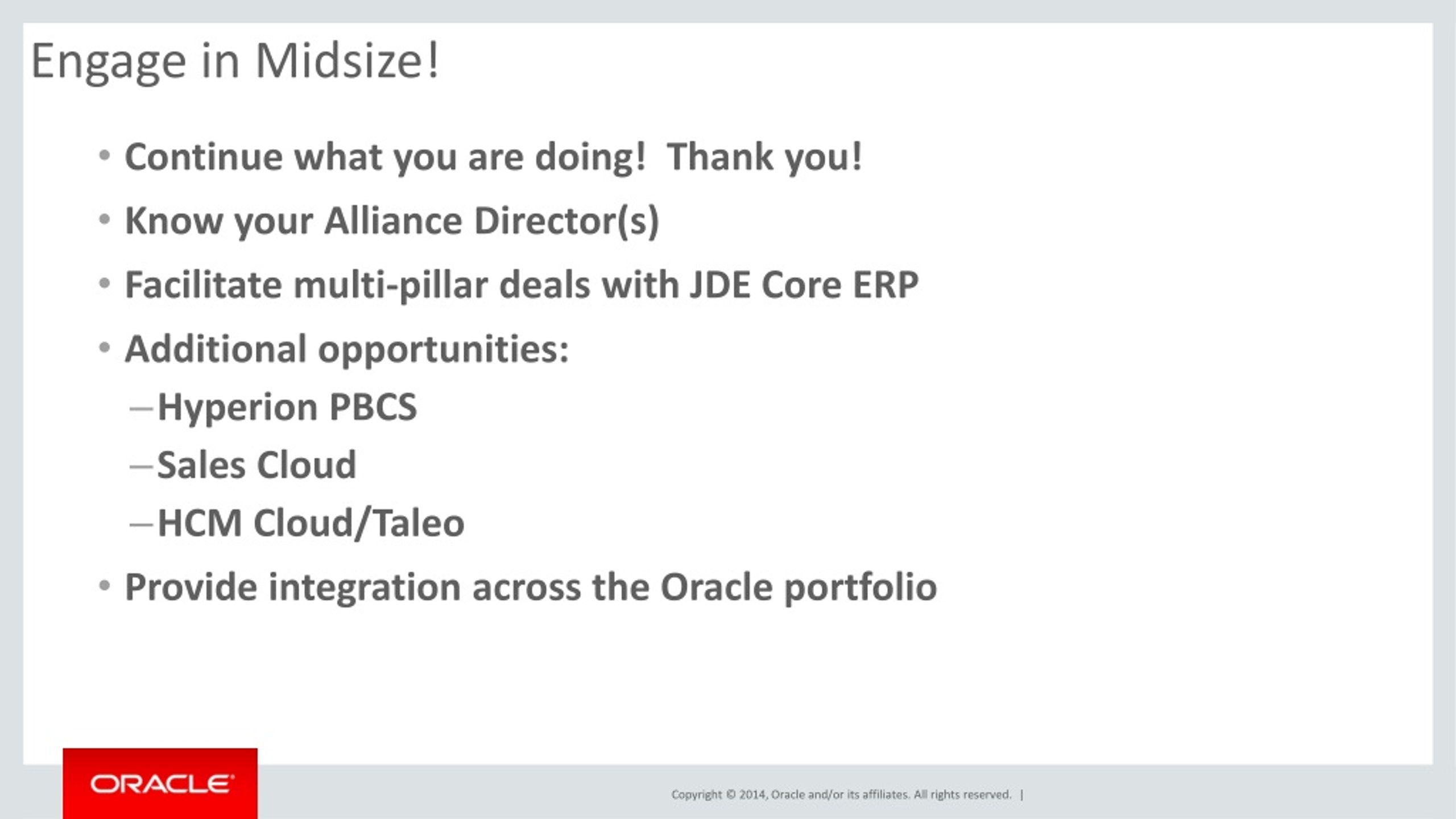 Engage in Midsize!

• Continue what you are doing! Thank you!
• Know your Alliance Director(s)
• Facilitate multi-pillar deals with JDE Core ERP
• Additional opportunities:
– Hyperion PBCS
– Sales Cloud
– HCM Cloud/Taleo
• Provide integration across the Oracle portfolio

ORACLE

Copyright © 2014, Oracle and/or its affiliates. All rights reserved. |